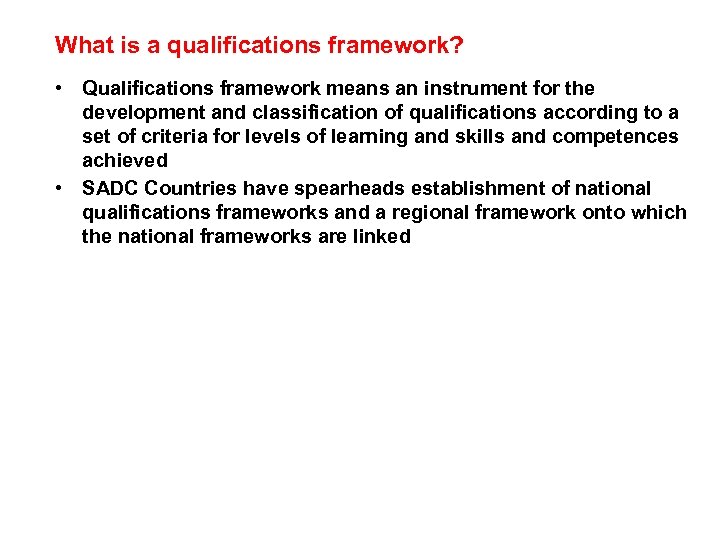 What is a qualifications framework?

• Qualifications framework means an instrument for the development and classification of qualifications according to a set of criteria for levels of learning and skills and competences achieved
• SADC Countries have spearheads establishment of national qualifications frameworks and a regional framework onto which the national frameworks are linked